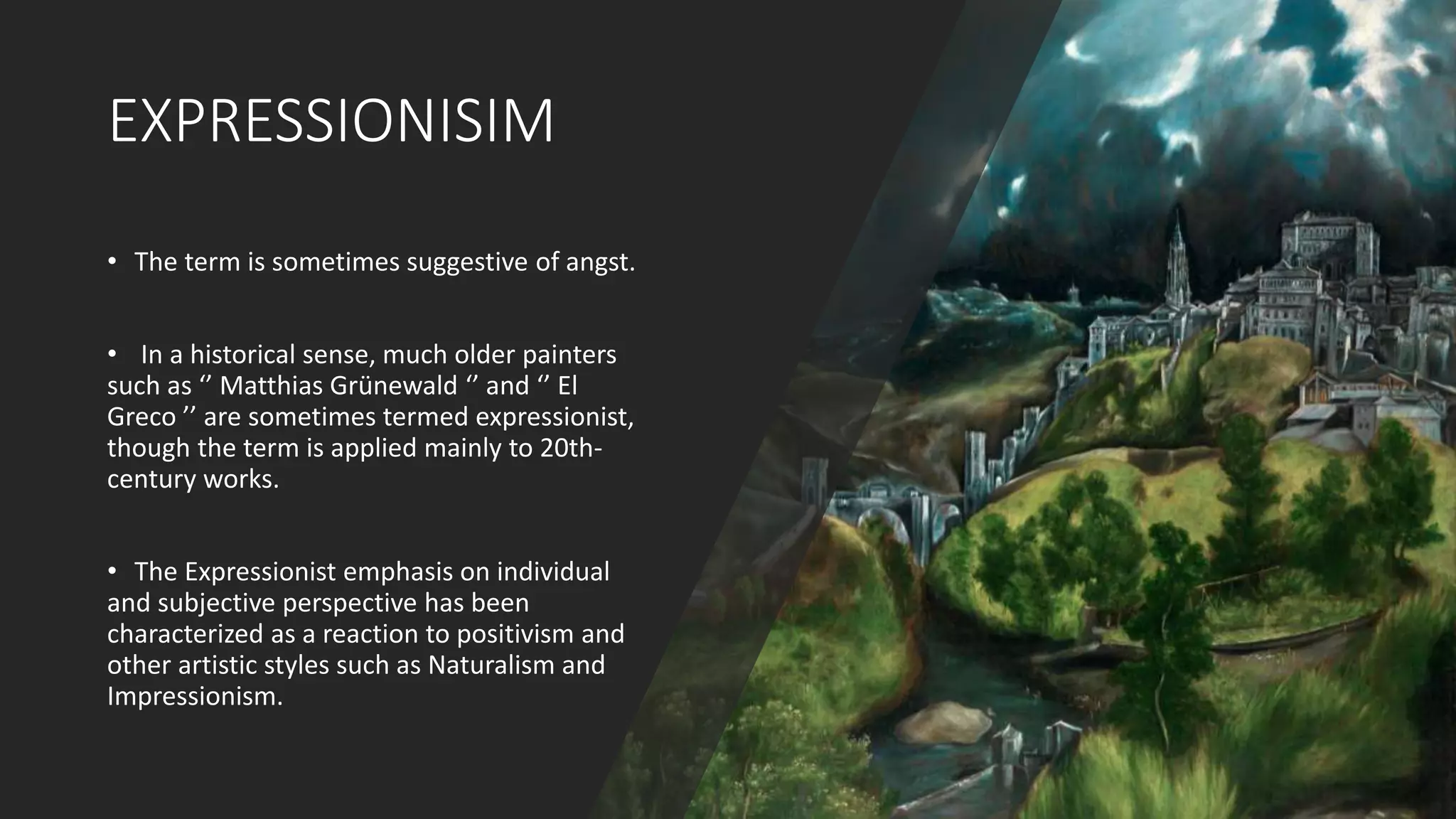 EXPRESSIONISIM

• The term is sometimes suggestive of angst.

• In a historical sense, much older painters such as ‘’ Matthias Grünewald ‘’ and ‘’ El Greco ’’ are sometimes termed expressionist, though the term is applied mainly to 20th-century works.

• The Expressionist emphasis on individual and subjective perspective has been characterized as a reaction to positivism and other artistic styles such as Naturalism and Impressionism.